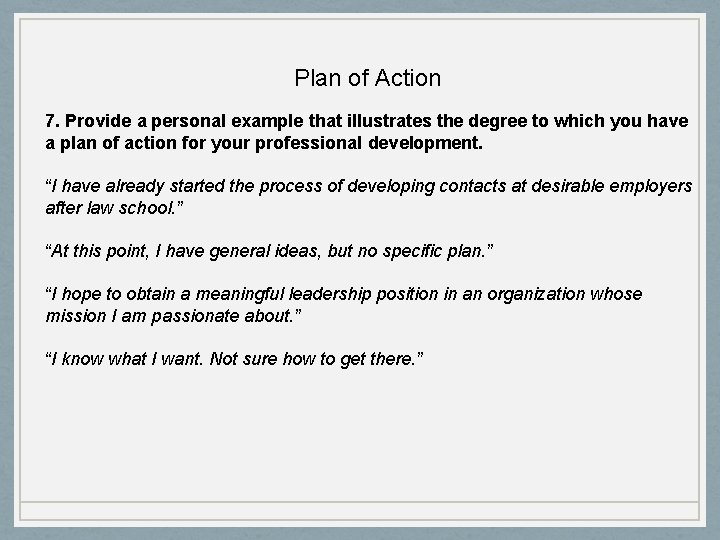 Plan of Action

7. Provide a personal example that illustrates the degree to which you have a plan of action for your professional development.

“I have already started the process of developing contacts at desirable employers after law school.”

“At this point, I have general ideas, but no specific plan.”

“I hope to obtain a meaningful leadership position in an organization whose mission I am passionate about.”

“I know what I want. Not sure how to get there.”